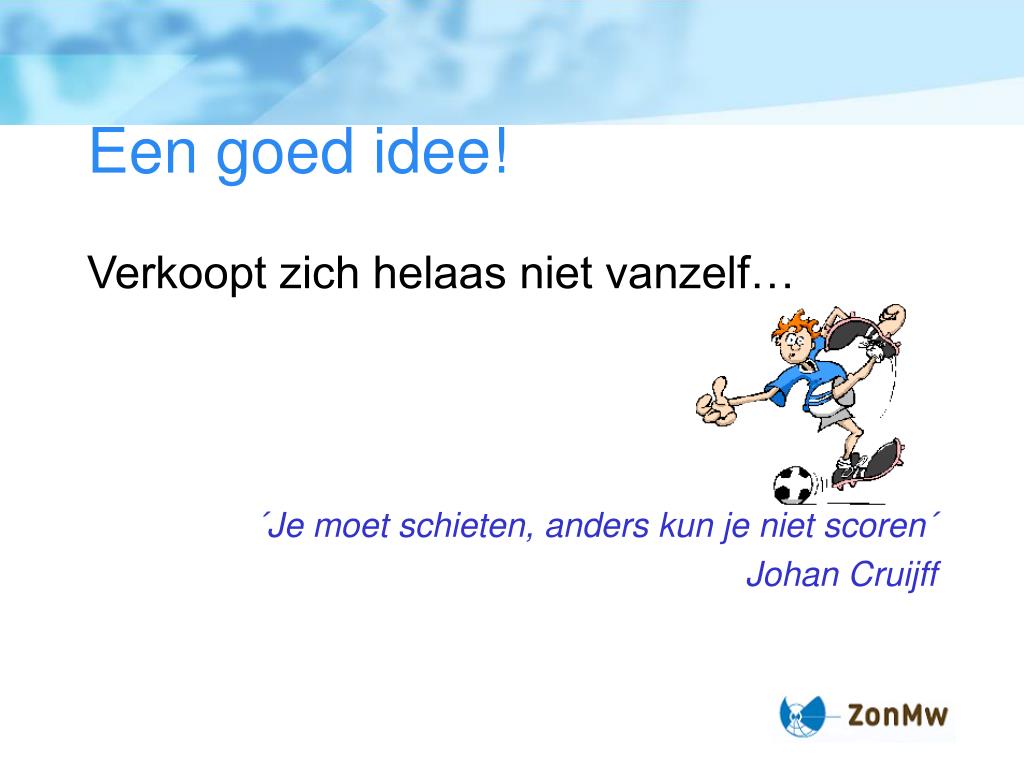 Een goed idee!

Verkoopt zich helaas niet vanzelf…

´Je moet schieten, anders kun je niet scoren´
Johan Cruijff

ZonMw